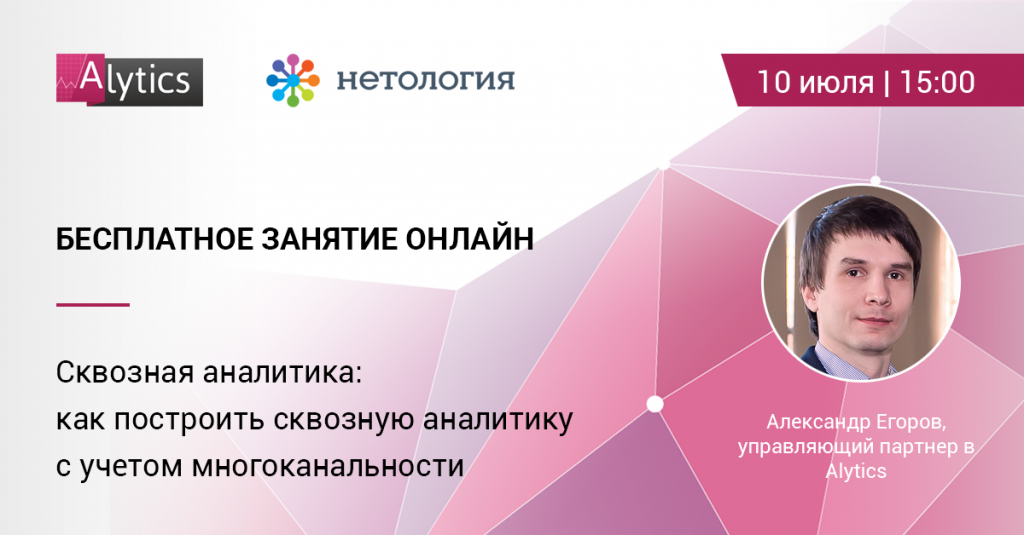 Alytics

нетология

10 июля | 15:00

БЕСПЛАТНОЕ ЗАНЯТИЕ ОНЛАЙН

Сквозная аналитика: как построить сквозную аналитику с учетом многоканальности

Александр Егоров, управляющий партнер в Alytics